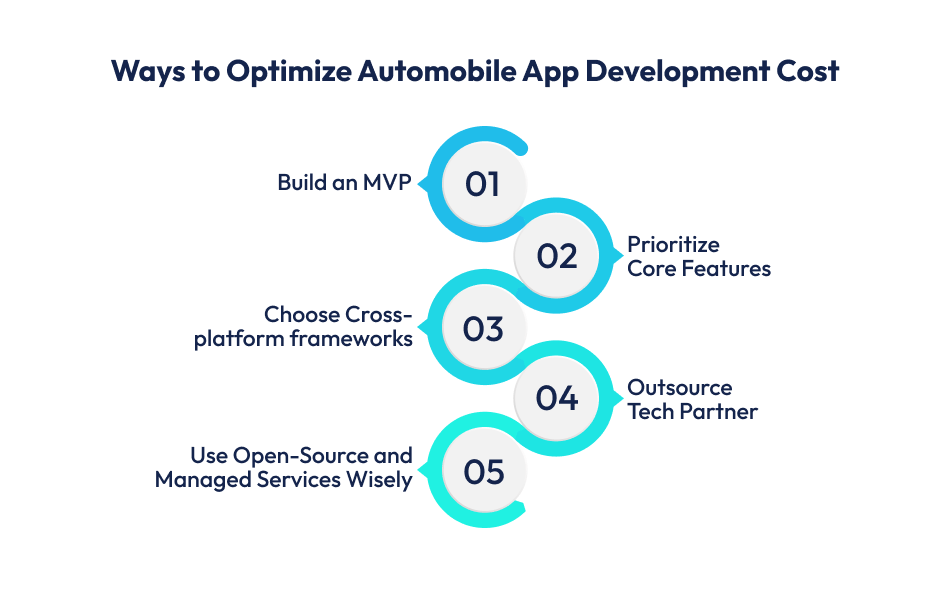 Ways to Optimize Automobile App Development Cost

Build an MVP
01

02
Prioritize Core Features

Choose Cross-platform frameworks
03

04
Outsource Tech Partner

Use Open-Source and Managed Services Wisely
05